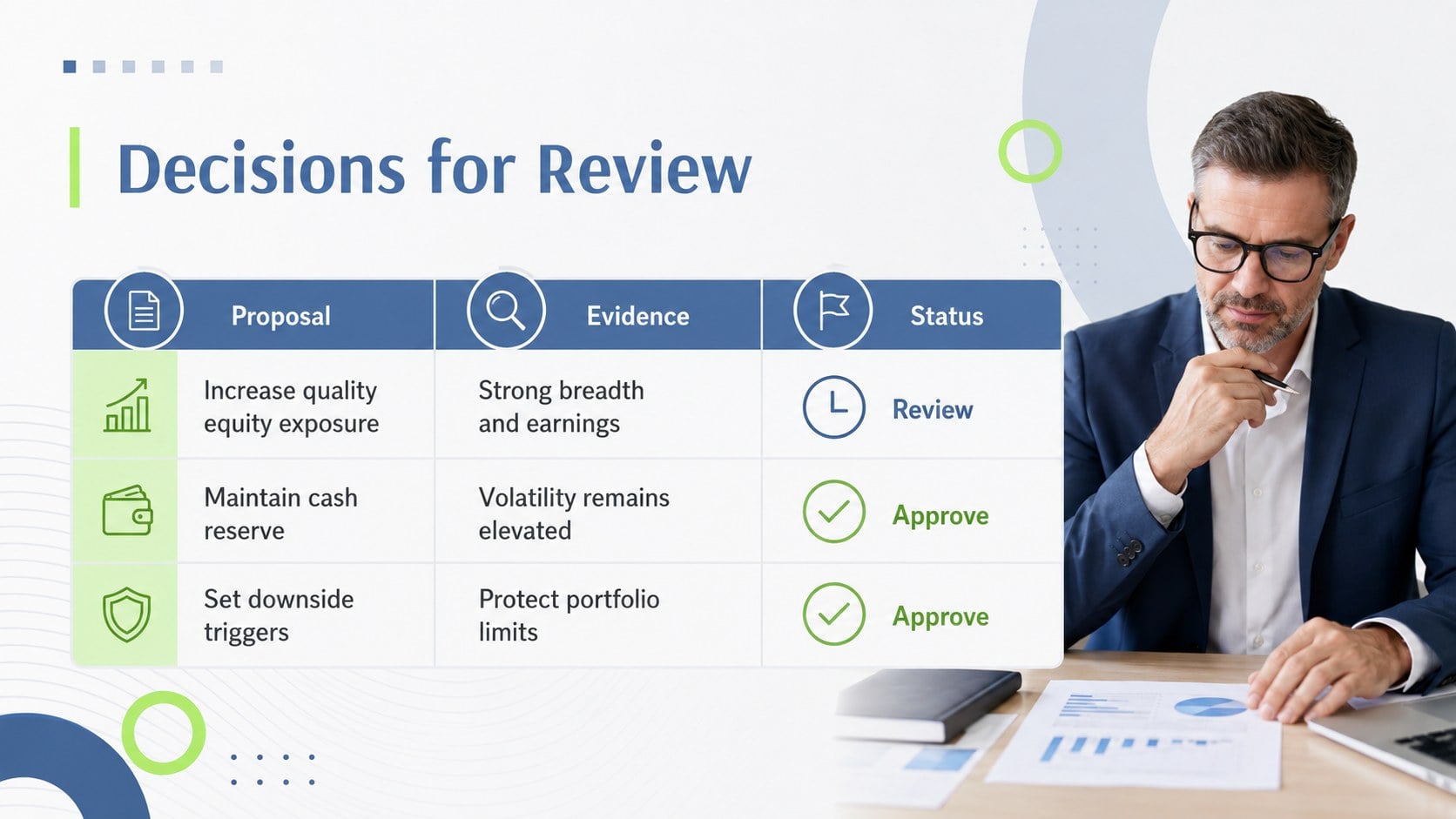 Decisions for Review

| Proposal | Evidence | Status |
|---|---|---|
| Increase quality equity exposure | Strong breadth and earnings | Review |
| Maintain cash reserve | Volatility remains elevated | Approve |
| Set downside triggers | Protect portfolio limits | Approve |